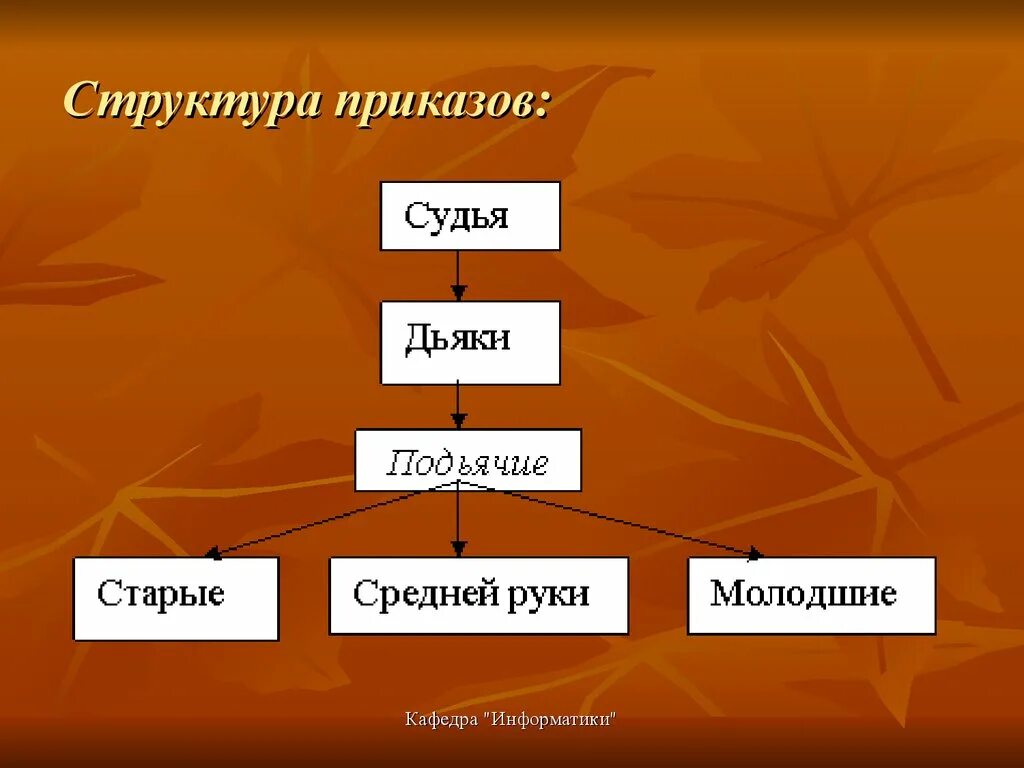 Структура приказов:

Судья

Дьяки

Подьячие

Старые

Средней руки

Молодшие

Кафедра "Информатики"